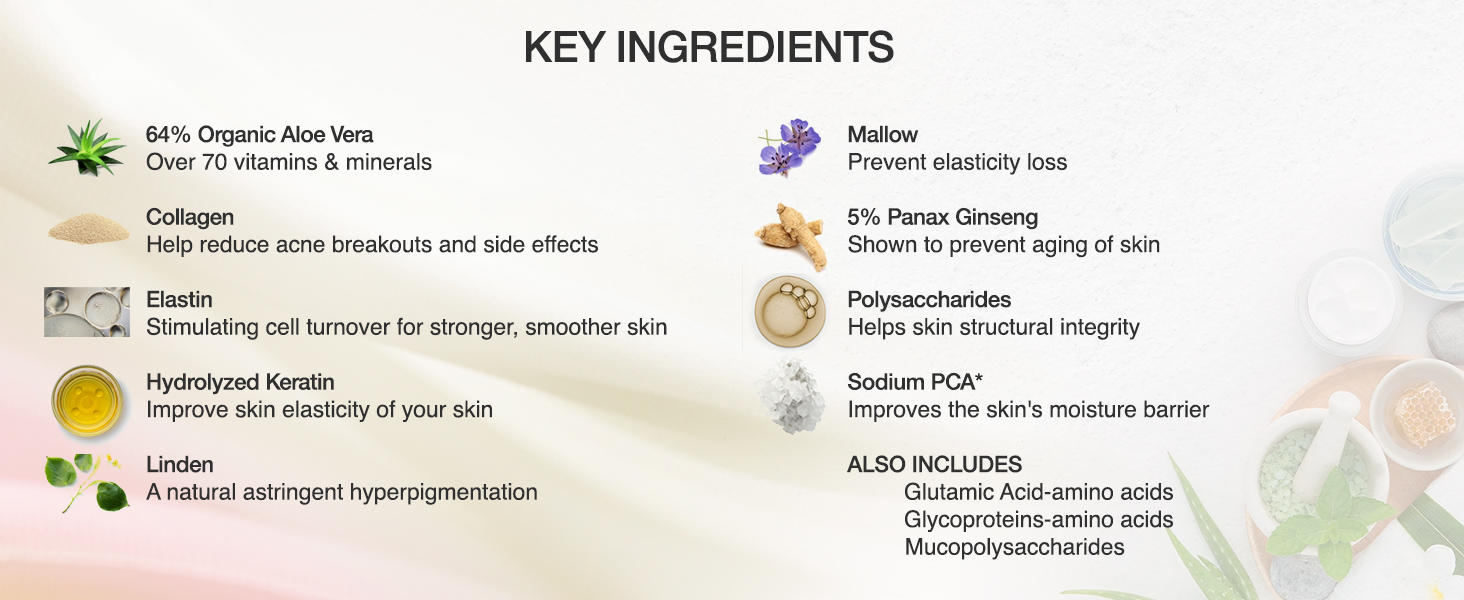 KEY INGREDIENTS

64% Organic Aloe Vera
Over 70 vitamins & minerals

Collagen
Help reduce acne breakouts and side effects

Elastin
Stimulating cell turnover for stronger, smoother skin

Hydrolyzed Keratin
Improve skin elasticity of your skin

Linden
A natural astringent hyperpigmentation

Mallow
Prevent elasticity loss

5% Panax Ginseng
Shown to prevent aging of skin

Polysaccharides
Helps skin structural integrity

Sodium PCA*
Improves the skin's moisture barrier

ALSO INCLUDES
Glutamic Acid-amino acids
Glycoproteins-amino acids
Mucopolysaccharides